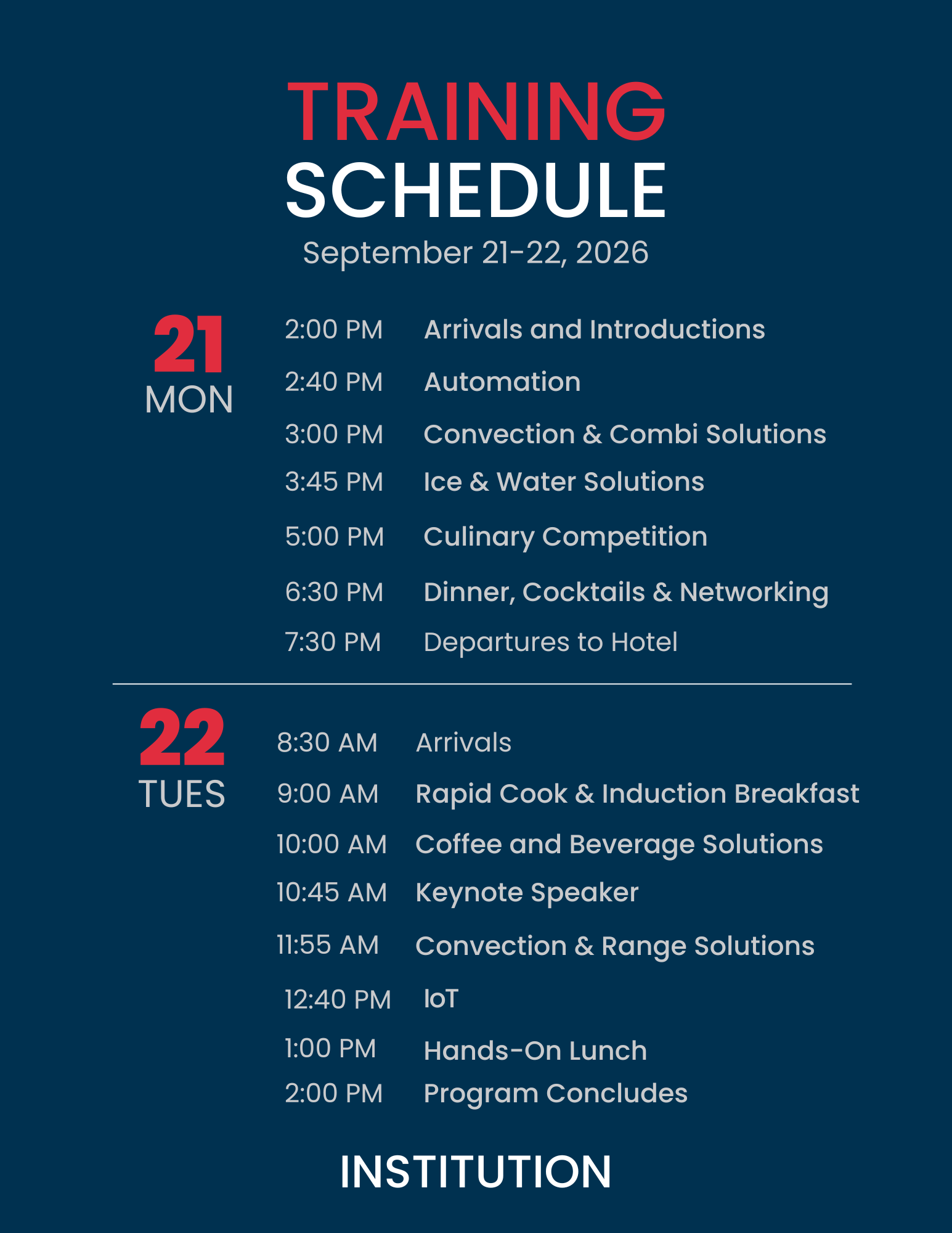 TRAINING
SCHEDULE
September 21-22, 2026

21
MON

2:00 PM Arrivals and Introductions
2:40 PM Automation
3:00 PM Convection & Combi Solutions
3:45 PM Ice & Water Solutions
5:00 PM Culinary Competition
6:30 PM Dinner, Cocktails & Networking
7:30 PM Departures to Hotel

22
TUES

8:30 AM Arrivals
9:00 AM Rapid Cook & Induction Breakfast
10:00 AM Coffee and Beverage Solutions
10:45 AM Keynote Speaker
11:55 AM Convection & Range Solutions
12:40 PM IoT
1:00 PM Hands-On Lunch
2:00 PM Program Concludes

INSTITUTION